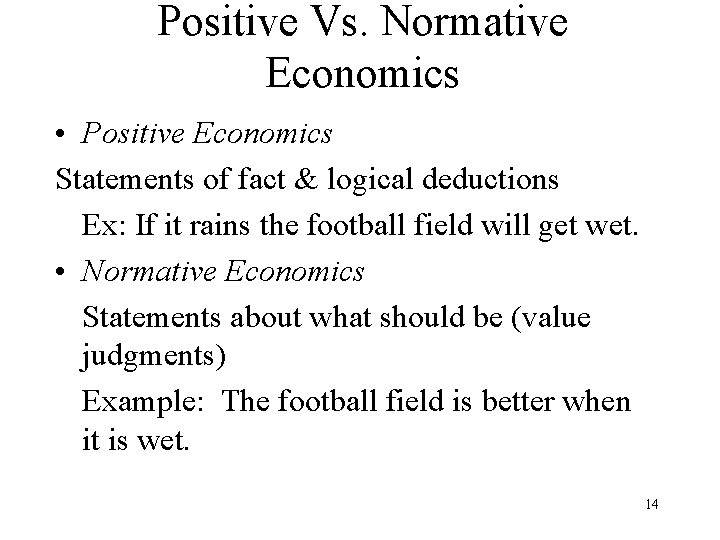 Positive Vs. Normative Economics

• Positive Economics

Statements of fact & logical deductions

Ex: If it rains the football field will get wet.

• Normative Economics

Statements about what should be (value judgments)

Example: The football field is better when it is wet.

14